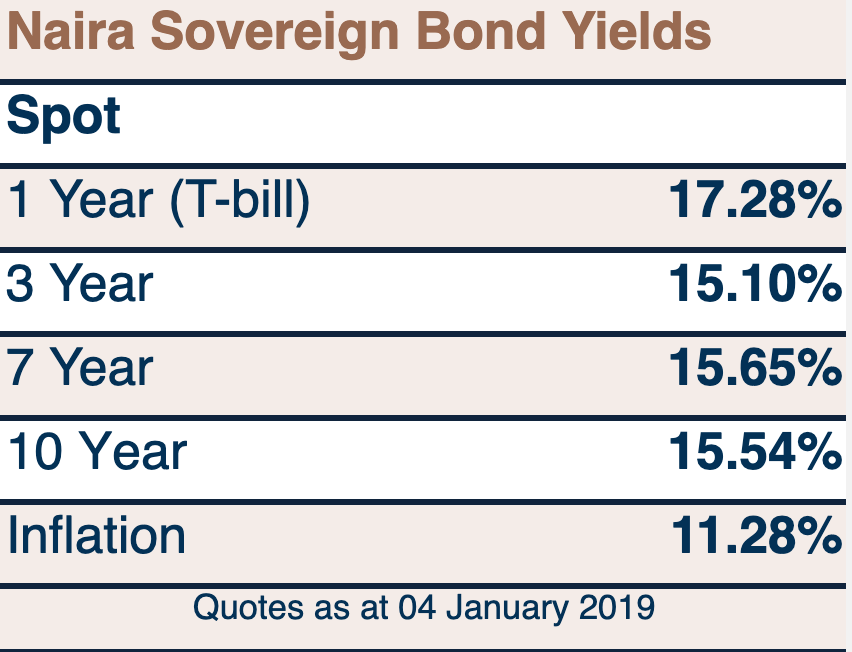 Naira Sovereign Bond Yields

| Spot | |
|---|---|
| 1 Year (T-bill) | 17.28% |
| 3 Year | 15.10% |
| 7 Year | 15.65% |
| 10 Year | 15.54% |
| Inflation | 11.28% |

Quotes as at 04 January 2019